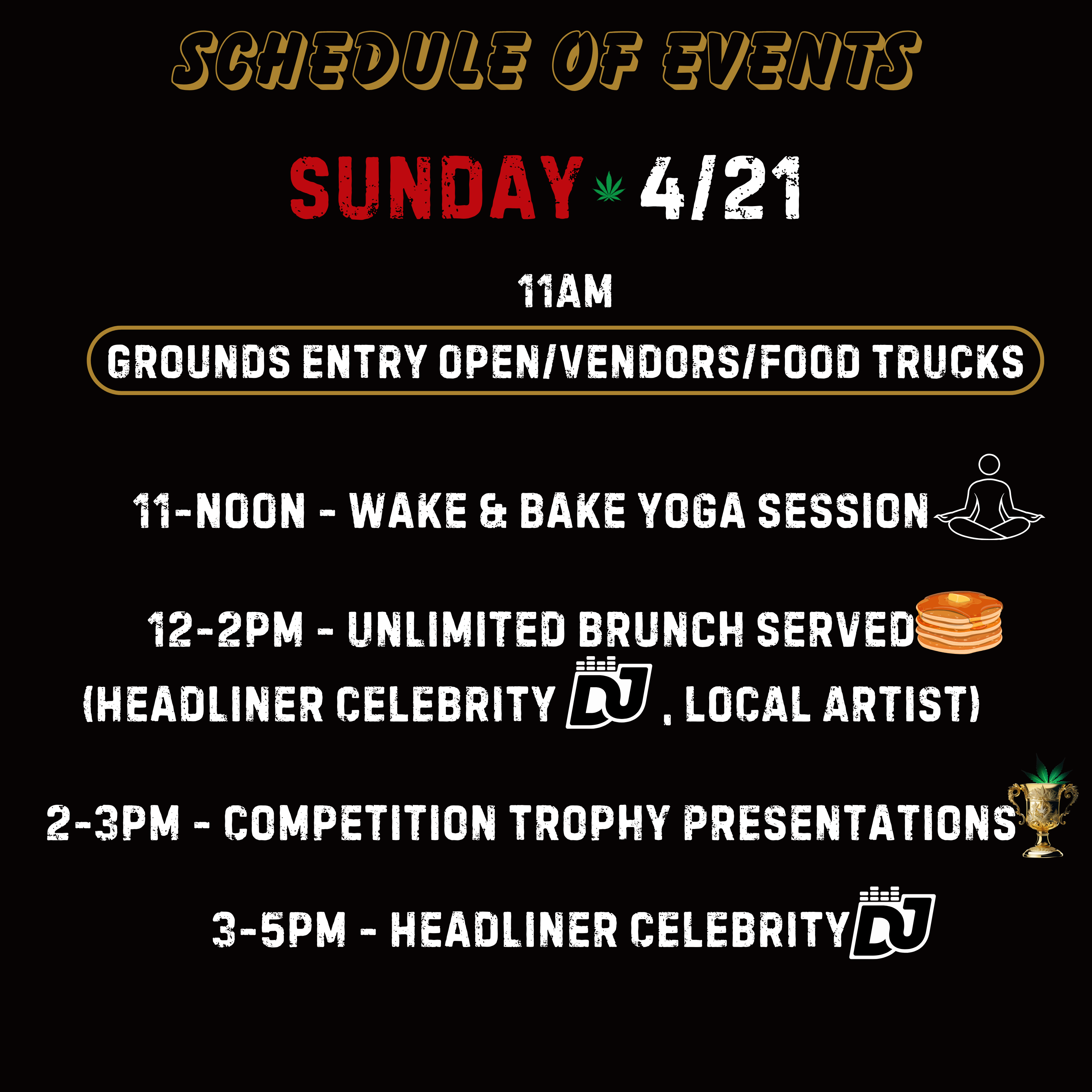 SCHEDULE OF EVENTS

SUNDAY 4/21

11AM

GROUNDS ENTRY OPEN/VENDORS/FOOD TRUCKS

11-NOON - WAKE & BAKE YOGA SESSION

12-2PM - UNLIMITED BRUNCH SERVED
(HEADLINER CELEBRITY DJ , LOCAL ARTIST)

2-3PM - COMPETITION TROPHY PRESENTATIONS

3-5PM - HEADLINER CELEBRITY DJ